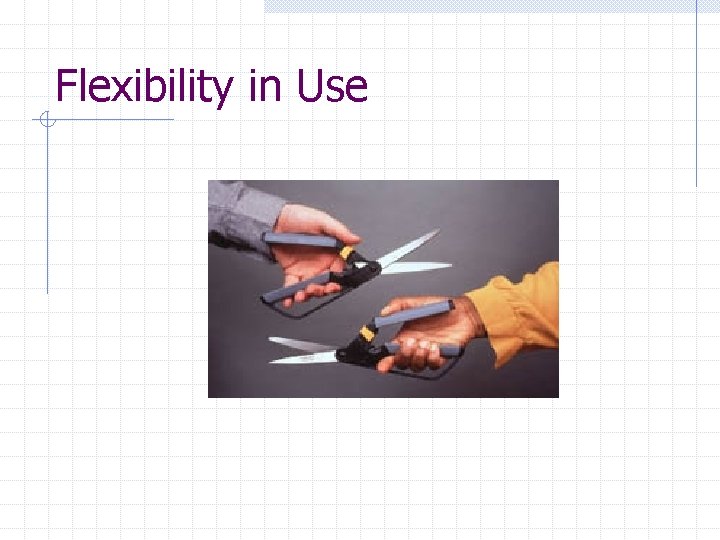 Flexibility in Use